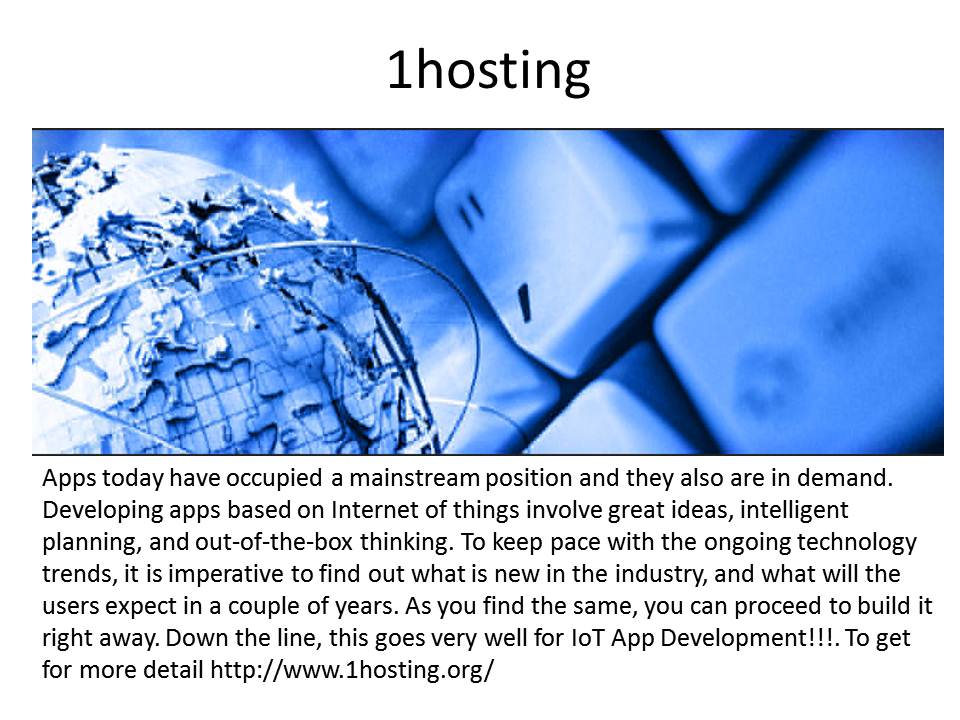 1hosting

Apps today have occupied a mainstream position and they also are in demand. Developing apps based on Internet of things involve great ideas, intelligent planning, and out-of-the-box thinking. To keep pace with the ongoing technology trends, it is imperative to find out what is new in the industry, and what will the users expect in a couple of years. As you find the same, you can proceed to build it right away. Down the line, this goes very well for IoT App Development!!!. To get for more detail http://www.1hosting.org/